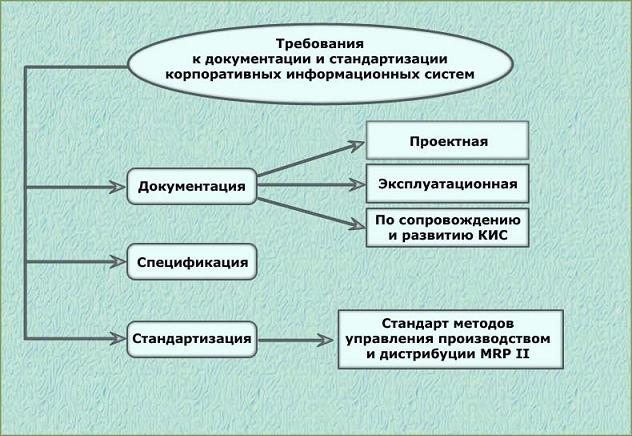 Требования
к документации и стандартизации
корпоративных информационных систем

Документация

Проектная

Эксплуатационная

По сопровождению
и развитию КИС

Спецификация

Стандартизация

Стандарт методов
управления производством
и дистрибуции MRP II